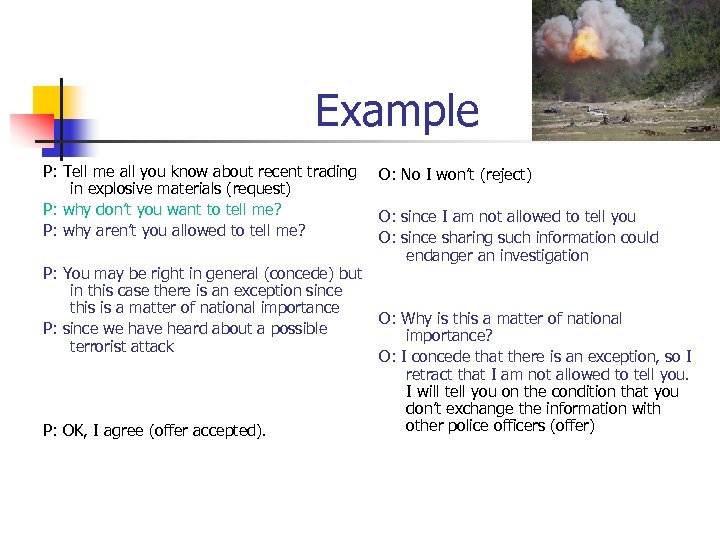 Example

P: Tell me all you know about recent trading in explosive materials (request)

P: why don't you want to tell me?

P: why aren't you allowed to tell me?

P: You may be right in general (concede) but in this case there is an exception since this is a matter of national importance

P: since we have heard about a possible terrorist attack

P: OK, I agree (offer accepted).

O: No I won't (reject)

O: since I am not allowed to tell you

O: since sharing such information could endanger an investigation

O: Why is this a matter of national importance?

O: I concede that there is an exception, so I retract that I am not allowed to tell you. I will tell you on the condition that you don't exchange the information with other police officers (offer)